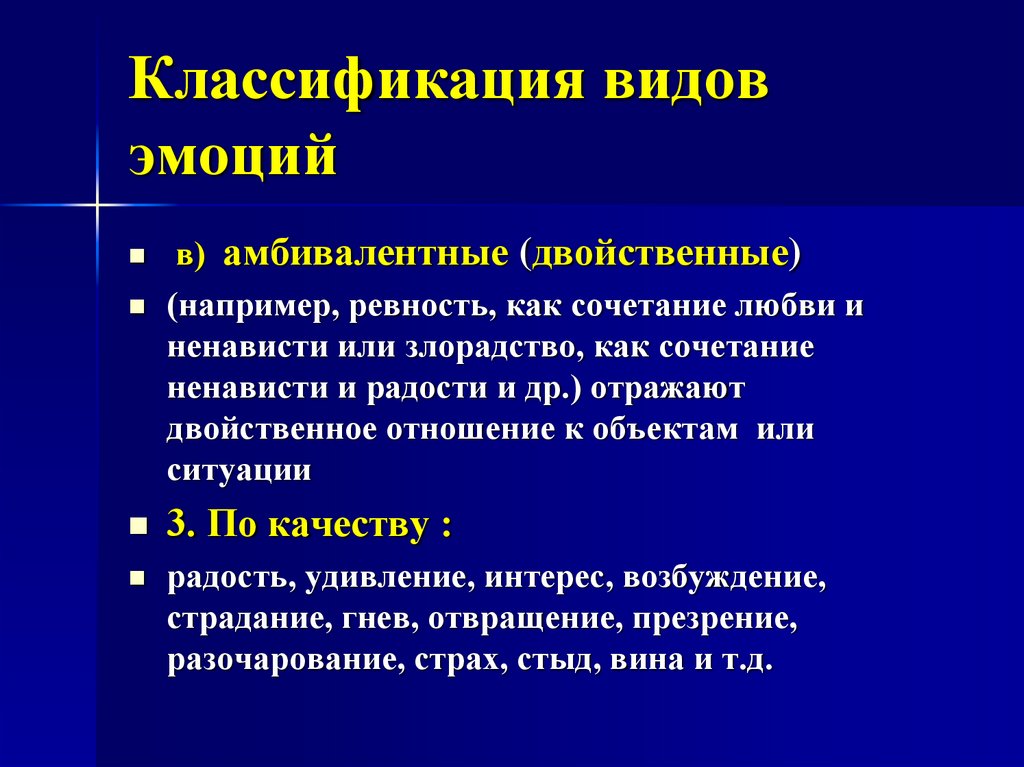 Классификация видов эмоций

- в) амбивалентные (двойственные)
- (например, ревность, как сочетание любви и ненависти или злорадство, как сочетание ненависти и радости и др.) отражают двойственное отношение к объектам или ситуации
- 3. По качеству :
- радость, удивление, интерес, возбуждение, страдание, гнев, отвращение, презрение, разочарование, страх, стыд, вина и т.д.